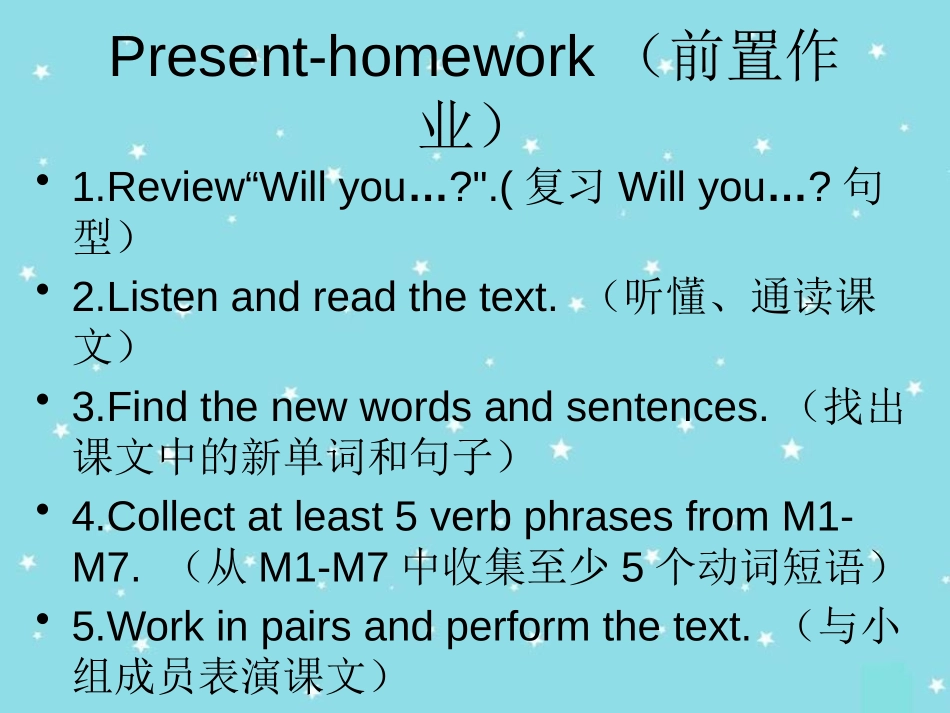 Present-homework （前置作业）

• 1.Review“Will you…?".( 复习 Will you…? 句型）
• 2.Listen and read the text. （听懂、通读课文）
• 3.Find the new words and sentences. （找出课文中的新单词和句子）
• 4.Collect at least 5 verb phrases from M1-M7. （从 M1-M7 中收集至少 5 个动词短语）
• 5.Work in pairs and perform the text. （与小组成员表演课文）